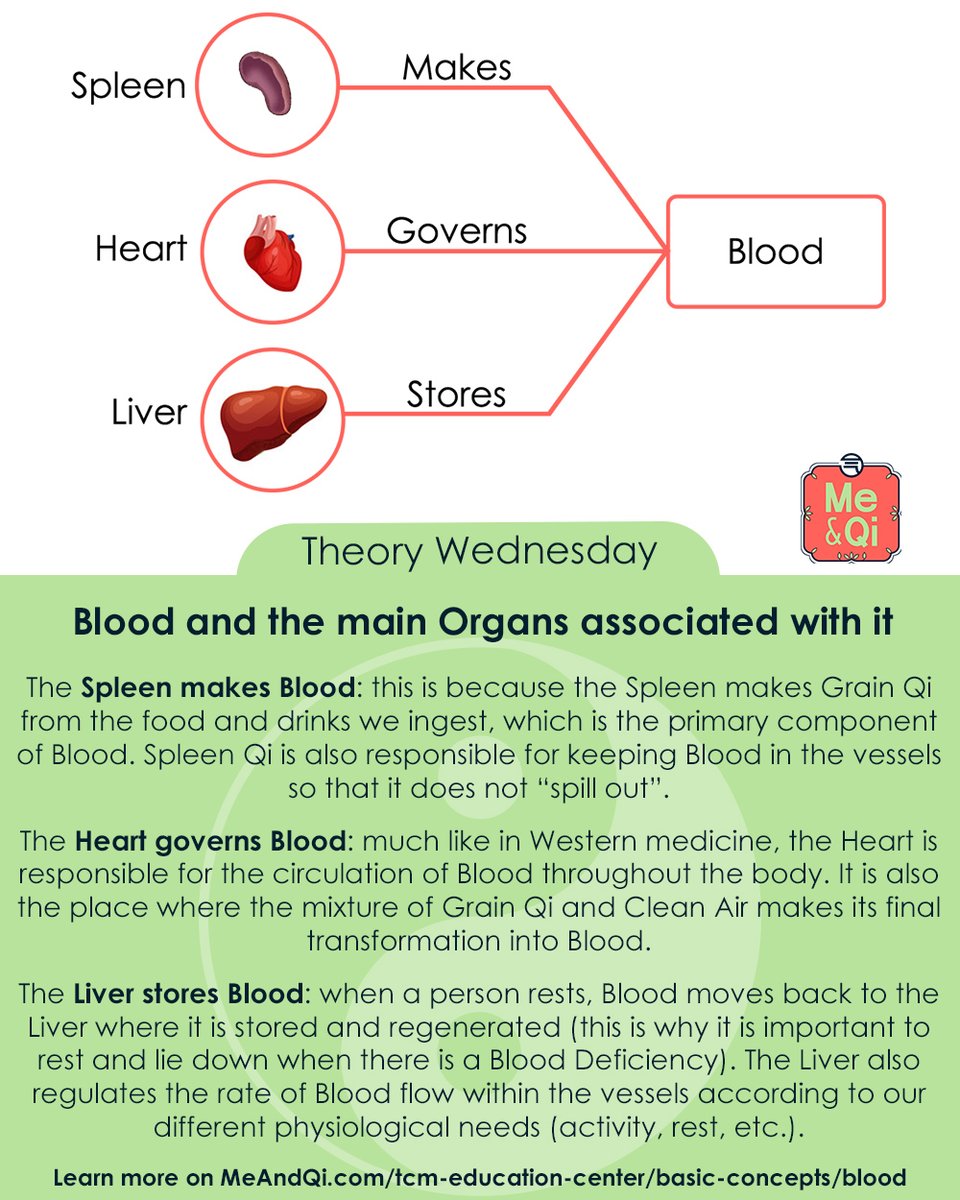 Spleen
Makes
Heart
Governs
Blood
Liver
Stores

Me &Qi

Theory Wednesday

Blood and the main Organs associated with it

The Spleen makes Blood: this is because the Spleen makes Grain Qi from the food and drinks we ingest, which is the primary component of Blood. Spleen Qi is also responsible for keeping Blood in the vessels so that it does not "spill out".

The Heart governs Blood: much like in Western medicine, the Heart is responsible for the circulation of Blood throughout the body. It is also the place where the mixture of Grain Qi and Clean Air makes its final transformation into Blood.

The Liver stores Blood: when a person rests, Blood moves back to the Liver where it is stored and regenerated (this is why it is important to rest and lie down when there is a Blood Deficiency). The Liver also regulates the rate of Blood flow within the vessels according to our different physiological needs (activity, rest, etc.).

Learn more on MeAndQi.com/tcm-education-center/basic-concepts/blood